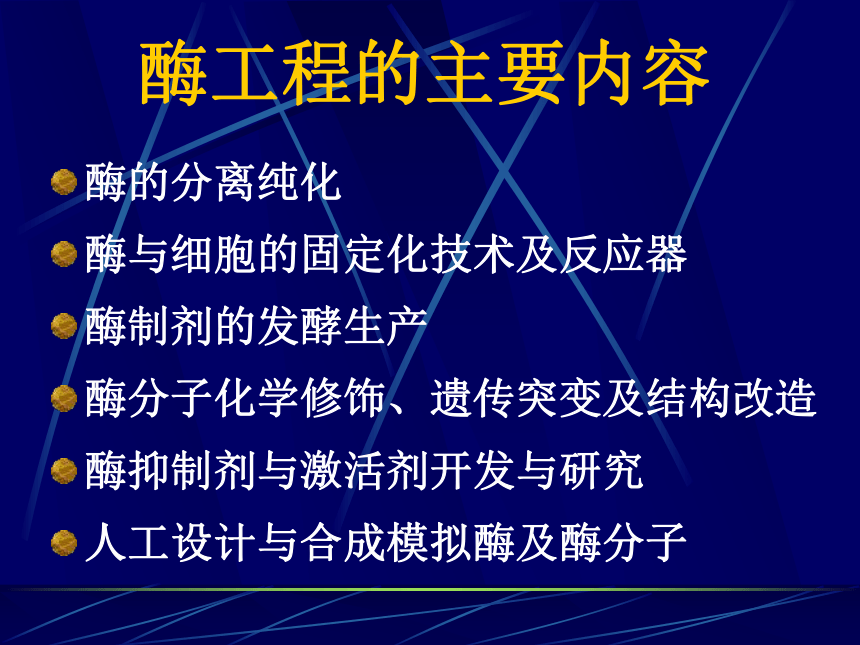 酶工程的主要内容

酶的分离纯化

酶与细胞的固定化技术及反应器

酶制剂的发酵生产

酶分子化学修饰、遗传突变及结构改造

酶抑制剂与激活剂开发与研究

人工设计与合成模拟酶及酶分子